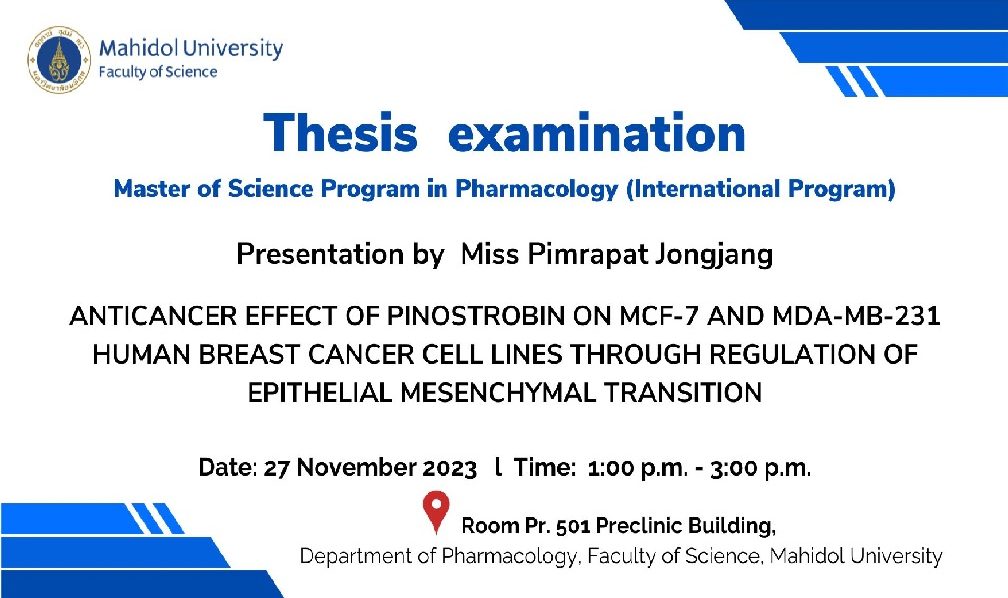 Mahidol University
Faculty of Science

Thesis examination

Master of Science Program in Pharmacology (International Program)

Presentation by Miss Pimrapat Jongjang

ANTICANCER EFFECT OF PINOSTROBIN ON MCF-7 AND MDA-MB-231 HUMAN BREAST CANCER CELL LINES THROUGH REGULATION OF EPITHELIAL MESENCHYMAL TRANSITION

Date: 27 November 2023 l Time: 1:00 p.m. - 3:00 p.m.

Room Pr. 501 Preclinic Building,
Department of Pharmacology, Faculty of Science, Mahidol University